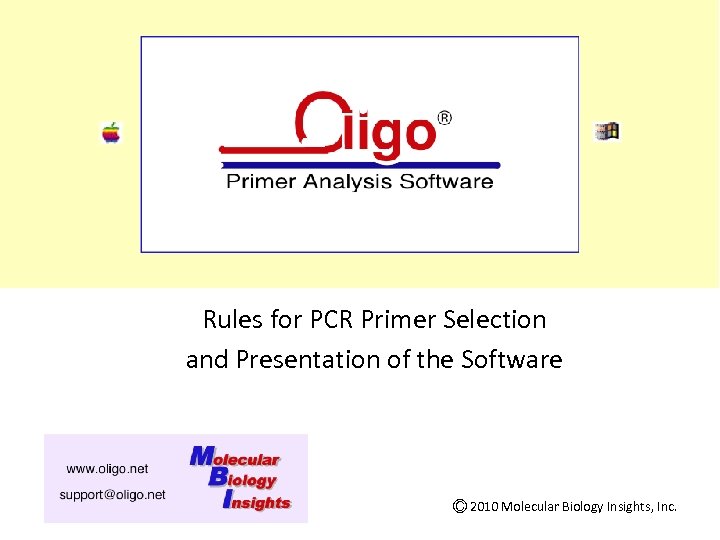 Oligo®

Primer Analysis Software

Rules for PCR Primer Selection and Presentation of the Software

www.oligo.net

support@oligo.net

Molecular Biology Insights

© 2010 Molecular Biology Insights, Inc.